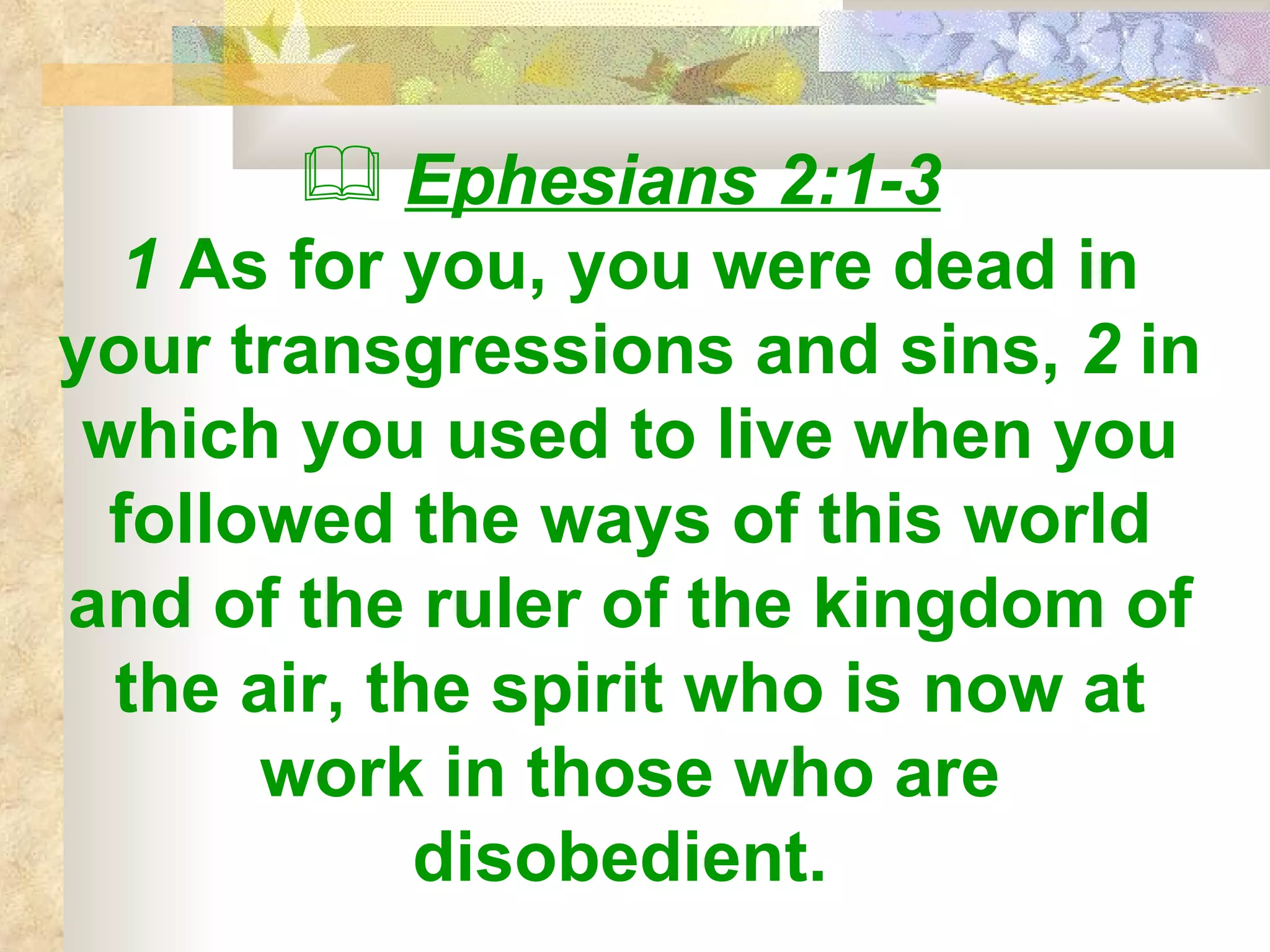 Ephesians 2:1-3

1 As for you, you were dead in your transgressions and sins, 2 in which you used to live when you followed the ways of this world and of the ruler of the kingdom of the air, the spirit who is now at work in those who are disobedient.